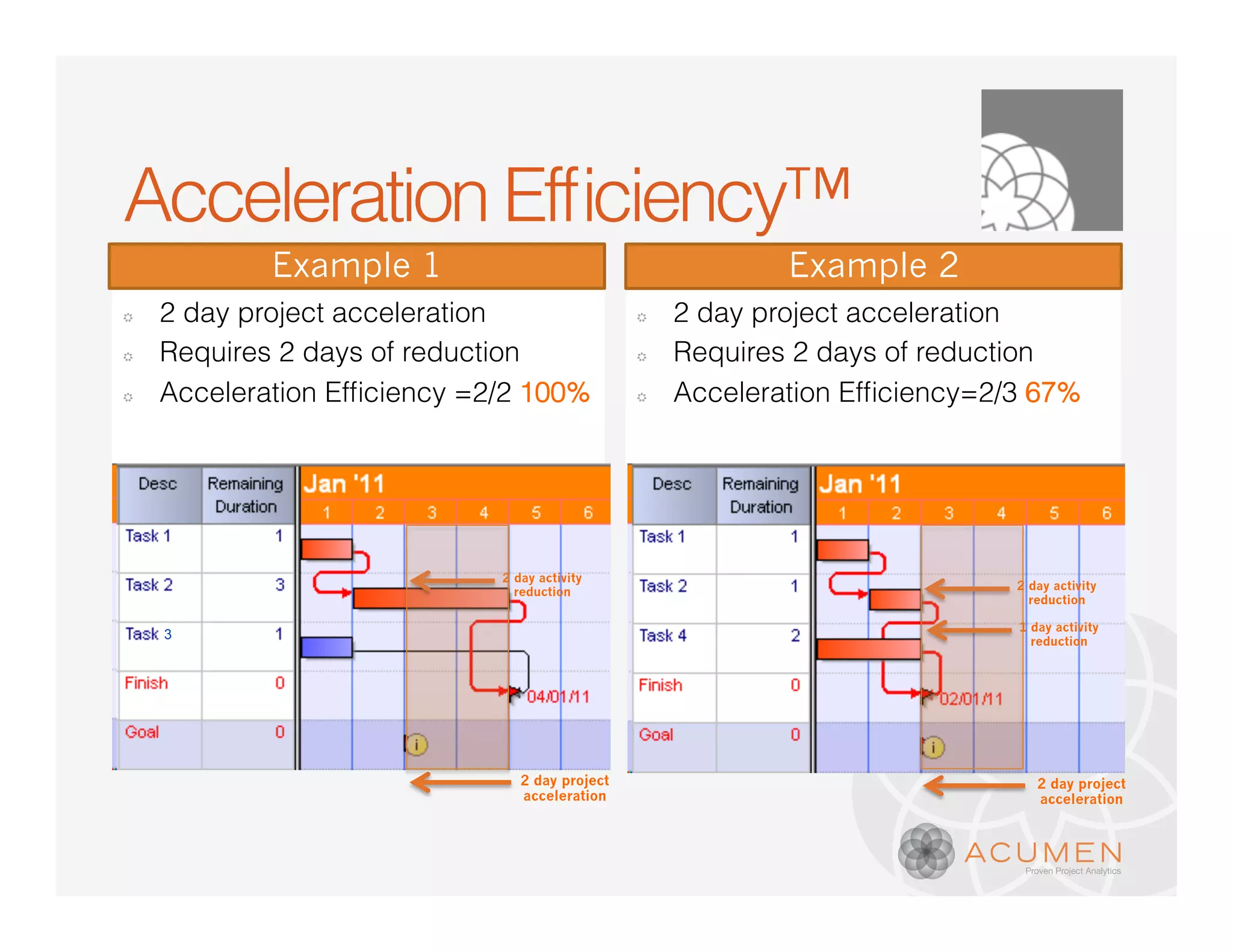 Acceleration Efficiency™

Example 1

2 day project acceleration

Requires 2 days of reduction

Acceleration Efficiency =2/2 100%

| Desc | Remaining Duration |
|---|---|
| Task 1 | 1 |
| Task 2 | 3 |
| Task 3 | 1 |
| Finish | 0 |
| Goal | 0 |

Jan '11

1 2 3 4 5 6

2 day activity reduction

04/01/11

2 day project acceleration

Example 2

2 day project acceleration

Requires 2 days of reduction

Acceleration Efficiency=2/3 67%

| Desc | Remaining Duration |
|---|---|
| Task 1 | 1 |
| Task 2 | 1 |
| Task 4 | 2 |
| Finish | 0 |
| Goal | 0 |

Jan '11

1 2 3 4 5 6

2 day activity reduction

1 day activity reduction

02/01/11

2 day project acceleration

ACUMEN
Proven Project Analytics